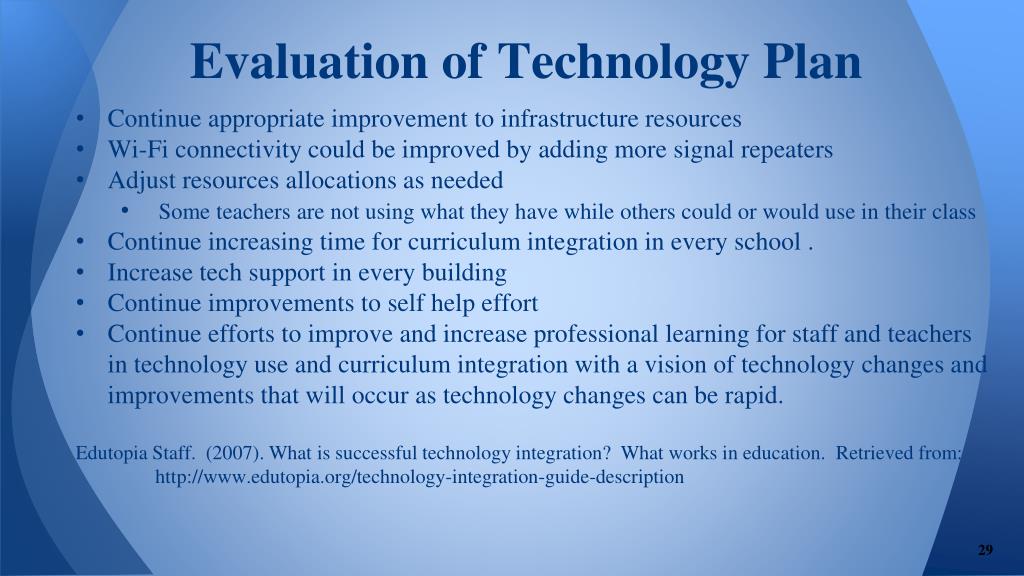 Evaluation of Technology Plan

• Continue appropriate improvement to infrastructure resources
• Wi-Fi connectivity could be improved by adding more signal repeaters
• Adjust resources allocations as needed
  • Some teachers are not using what they have while others could or would use in their class
• Continue increasing time for curriculum integration in every school .
• Increase tech support in every building
• Continue improvements to self help effort
• Continue efforts to improve and increase professional learning for staff and teachers in technology use and curriculum integration with a vision of technology changes and improvements that will occur as technology changes can be rapid.

Edutopia Staff. (2007). What is successful technology integration? What works in education. Retrieved from: http://www.edutopia.org/technology-integration-guide-description

29